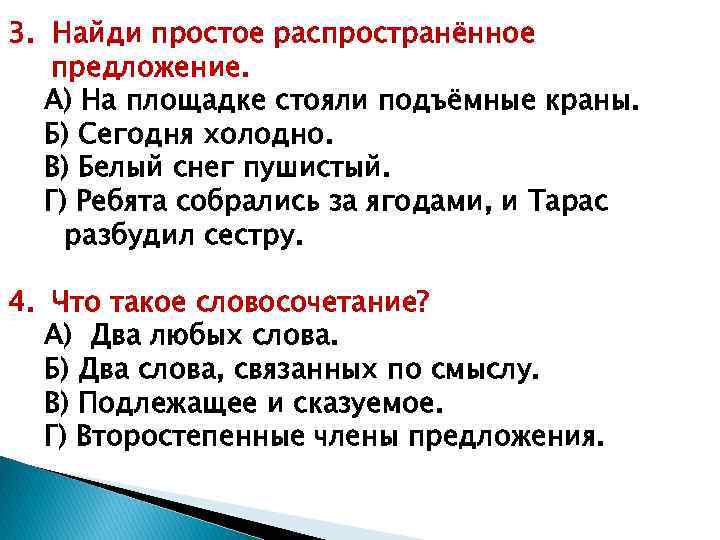 3. Найди простое распространённое предложение.
А) На площадке стояли подъёмные краны.
Б) Сегодня холодно.
В) Белый снег пушистый.
Г) Ребята собрались за ягодами, и Тарас разбудил сестру.

4. Что такое словосочетание?
А) Два любых слова.
Б) Два слова, связанных по смыслу.
В) Подлежащее и сказуемое.
Г) Второстепенные члены предложения.